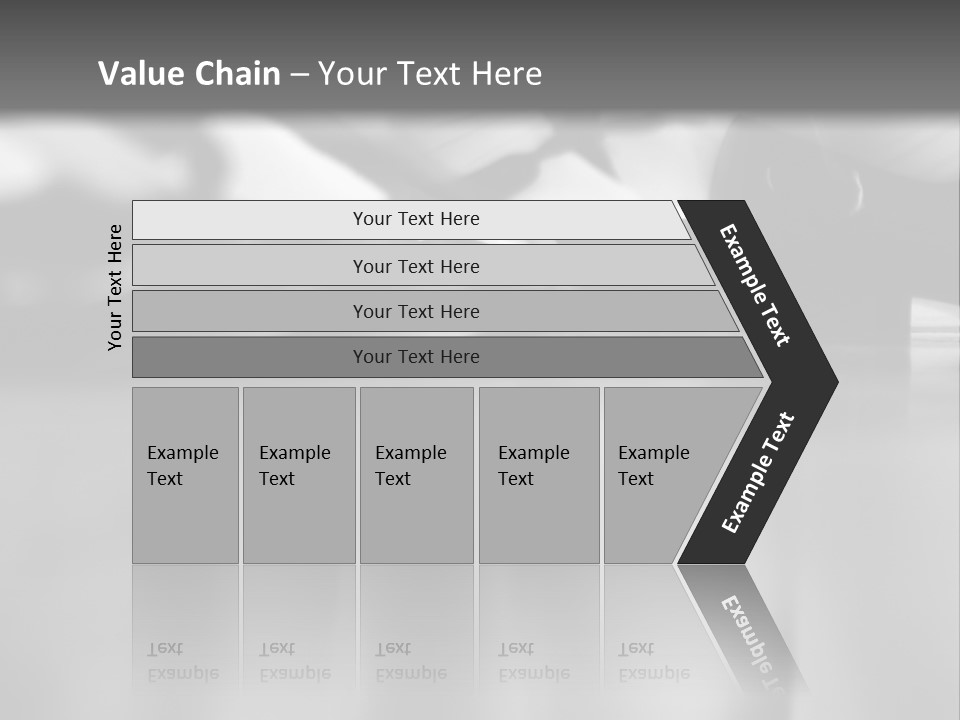 Value Chain – Your Text Here

Your Text Here

Your Text Here

Your Text Here

Your Text Here

Your Text Here

Example Text

Example Text

Example Text

Example Text

Example Text

Example Text

Example Text